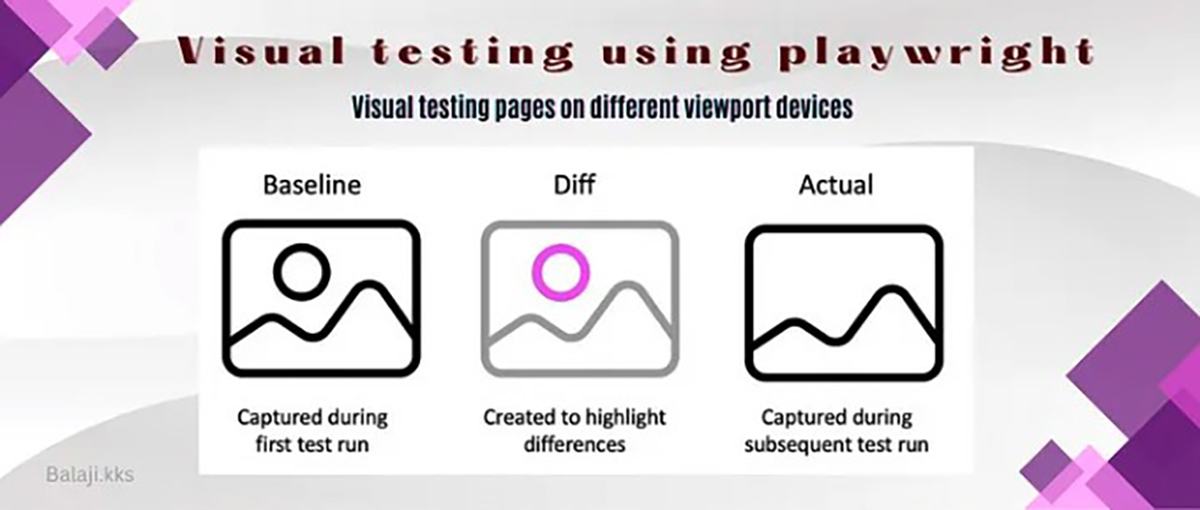 Visual testing using playwright

Visual testing pages on different viewport devices

Baseline

Captured during first test run

Diff

Created to highlight differences

Actual

Captured during subsequent test run

Balaji.kks